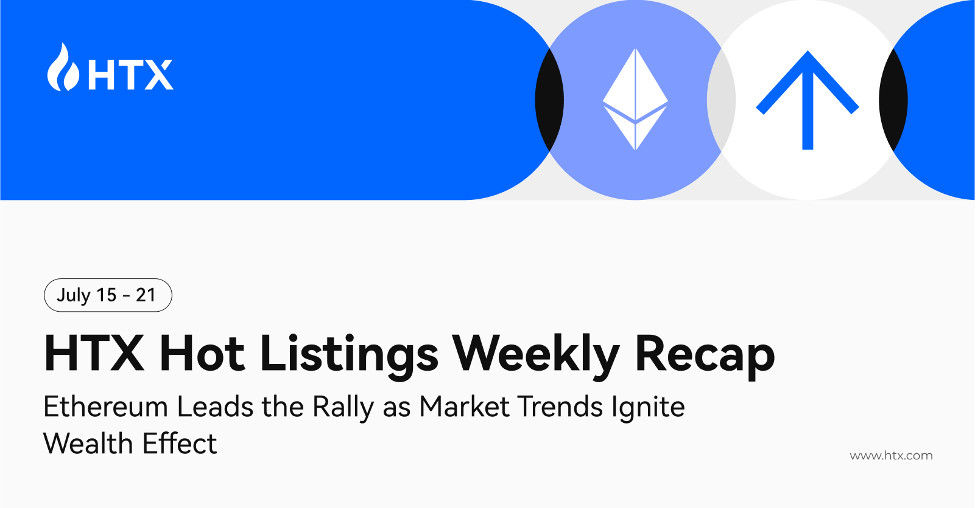 HTX

July 15 - 21

HTX Hot Listings Weekly Recap

Ethereum Leads the Rally as Market Trends Ignite Wealth Effect

www.htx.com